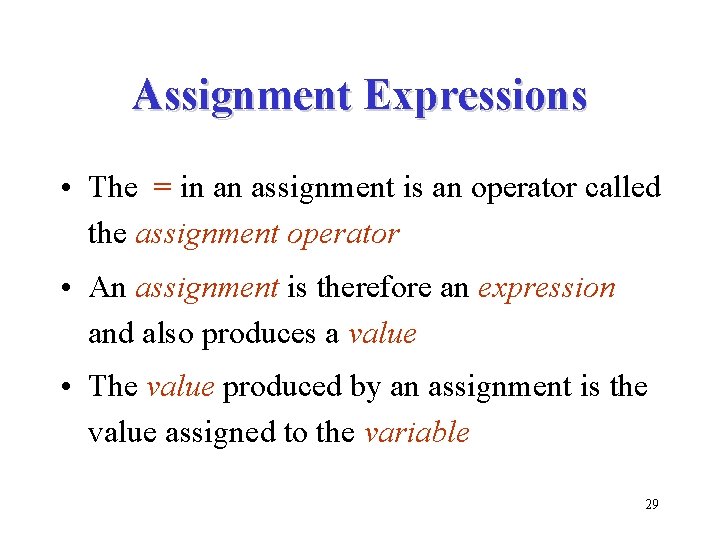 Assignment Expressions

• The = in an assignment is an operator called the assignment operator

• An assignment is therefore an expression and also produces a value

• The value produced by an assignment is the value assigned to the variable

29